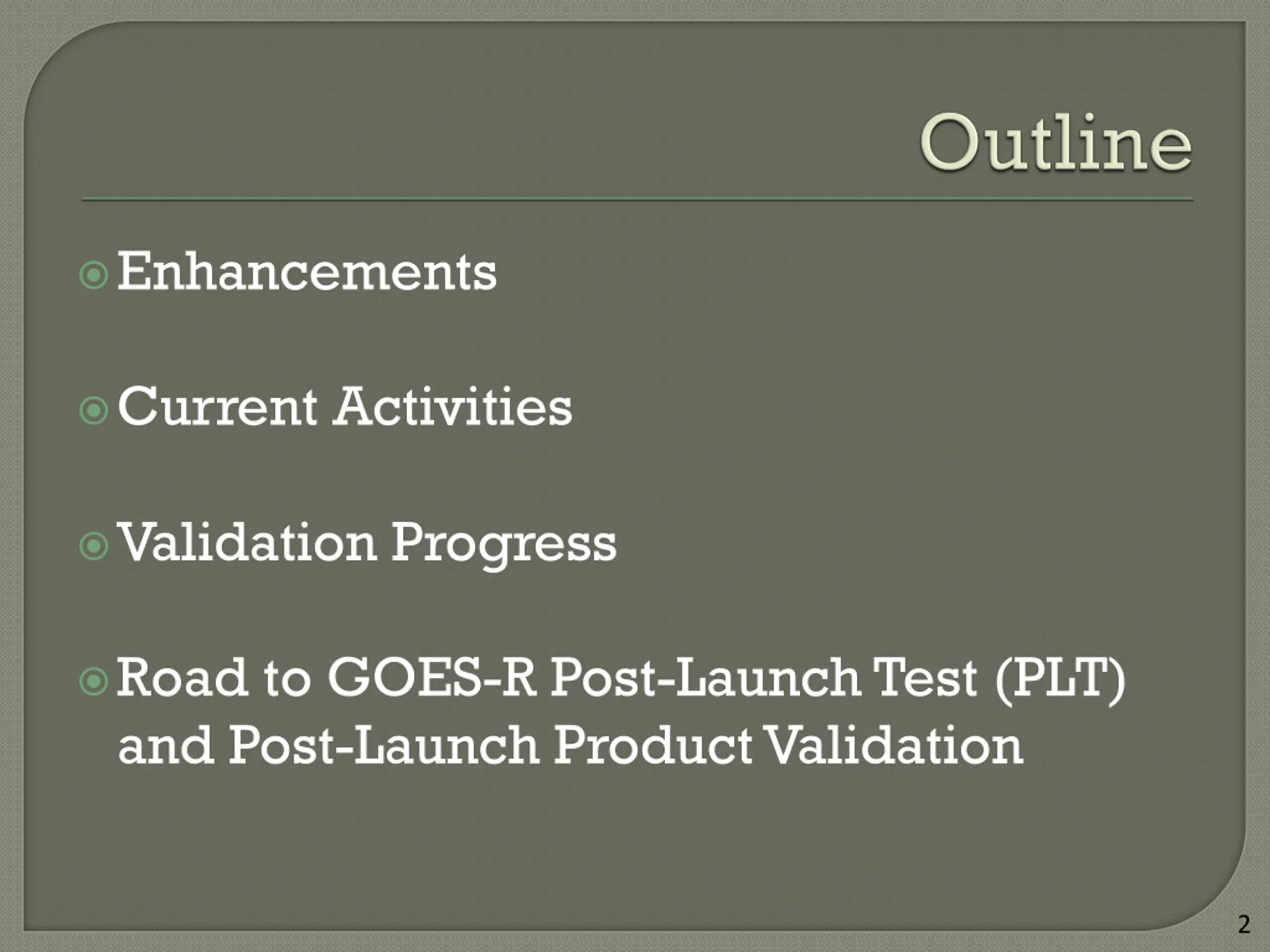 Outline

Enhancements

Current Activities

Validation Progress

Road to GOES-R Post-Launch Test (PLT) and Post-Launch Product Validation

2